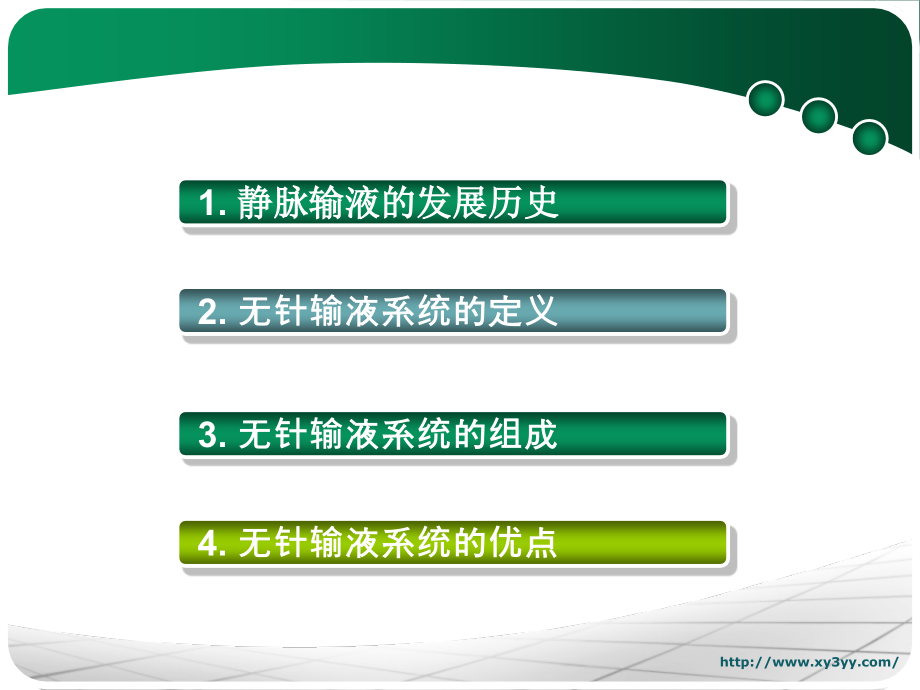 1. 静脉输液的发展历史

2. 无针输液系统的定义

3. 无针输液系统的组成

4. 无针输液系统的优点

http://www.xy3yy.com/